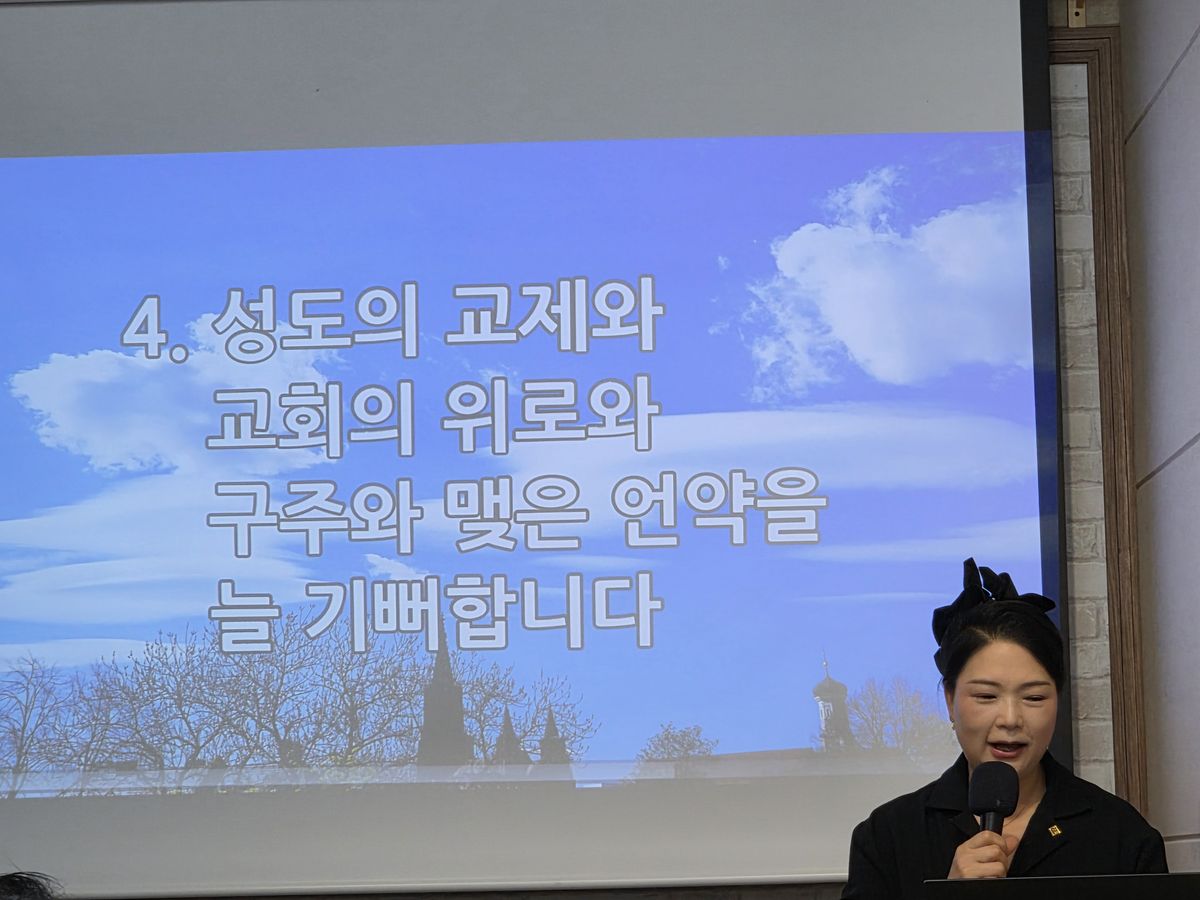 4. 성도의 교제와
교회의 위로와
구주와 맺은 언약을
늘 기뻐합니다